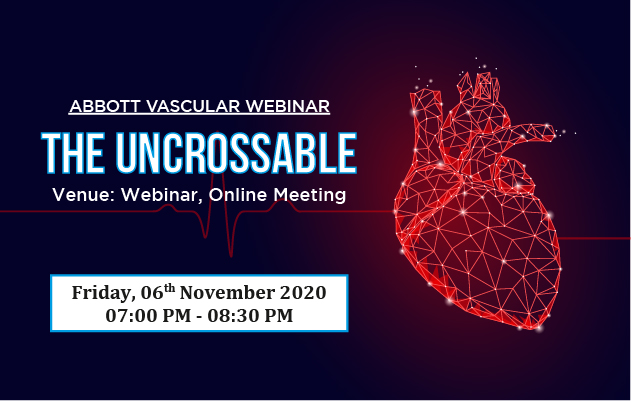 ABBOTT VASCULAR WEBINAR

THE UNCROSSABLE

Venue: Webinar, Online Meeting

Friday, 06$^{th}$ November 2020
07:00 PM - 08:30 PM